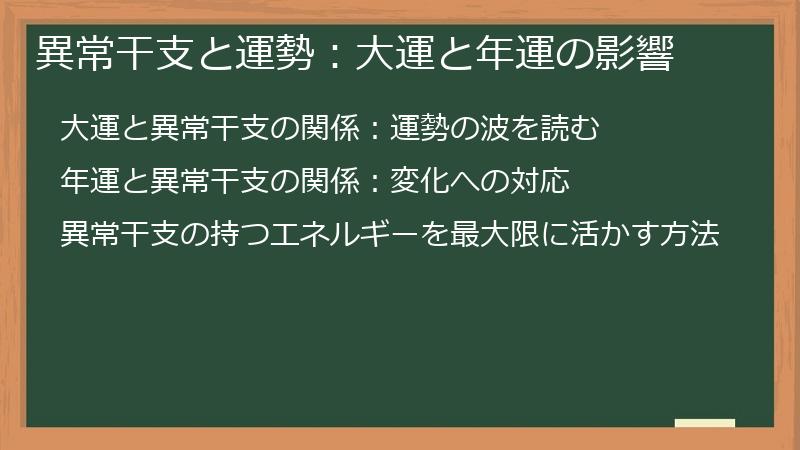 異常干支と運勢：大運と年運の影響

大運と異常干支の関係：運勢の波を読む

年運と異常干支の関係：変化への対応

異常干支の持つエネルギーを最大限に活かす方法